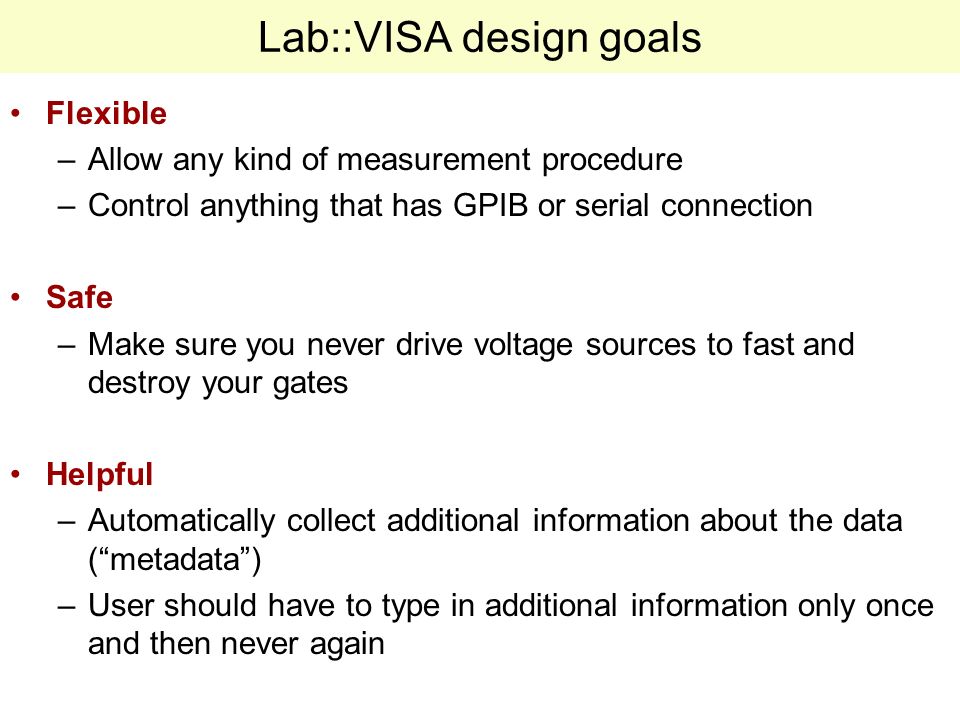 Lab::VISA design goals

• Flexible
– Allow any kind of measurement procedure
– Control anything that has GPIB or serial connection

• Safe
– Make sure you never drive voltage sources to fast and destroy your gates

• Helpful
– Automatically collect additional information about the data (“metadata”)
– User should have to type in additional information only once and then never again